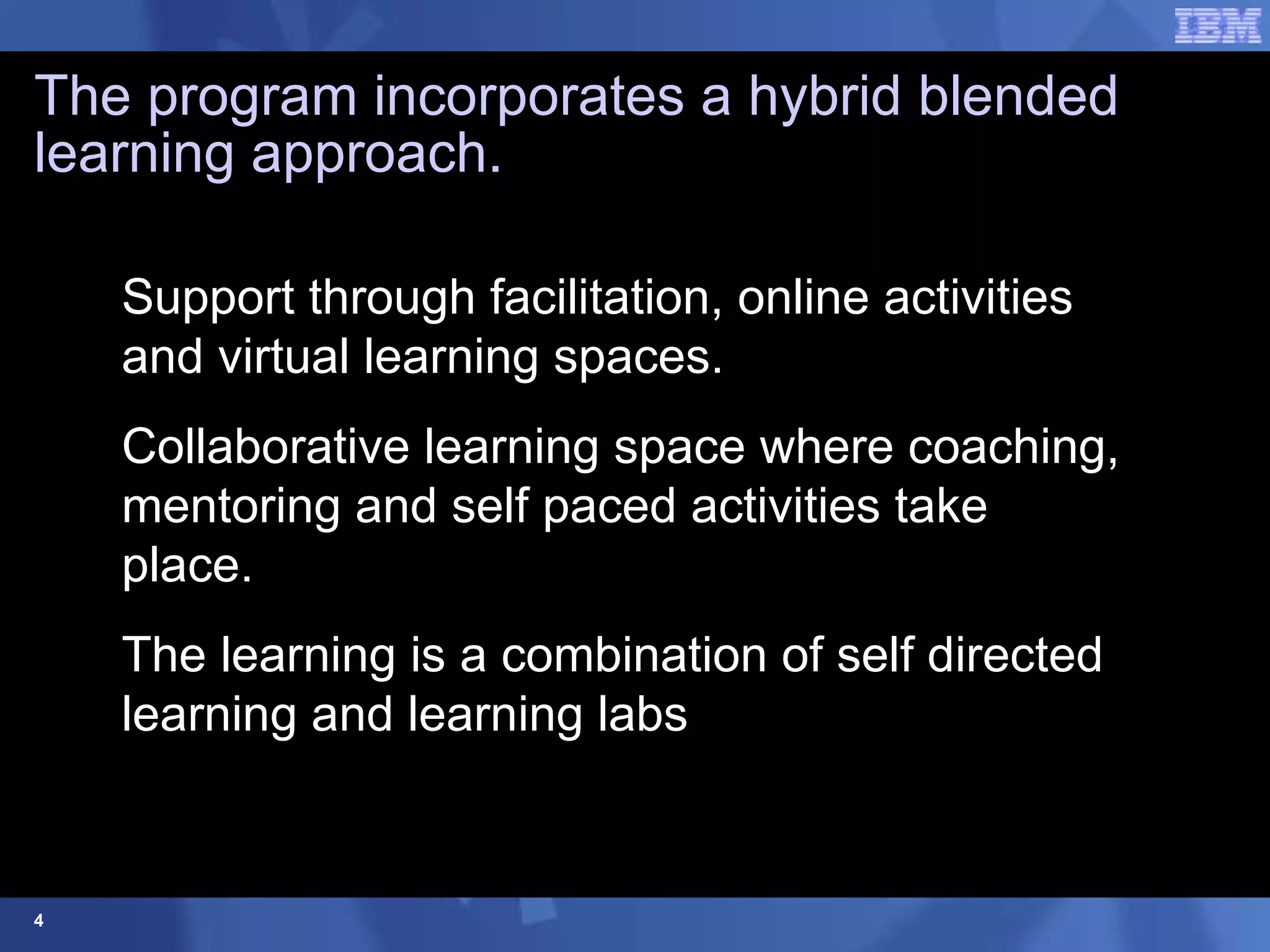 IBM

The program incorporates a hybrid blended learning approach.

Support through facilitation, online activities and virtual learning spaces.

Collaborative learning space where coaching, mentoring and self paced activities take place.

The learning is a combination of self directed learning and learning labs

4